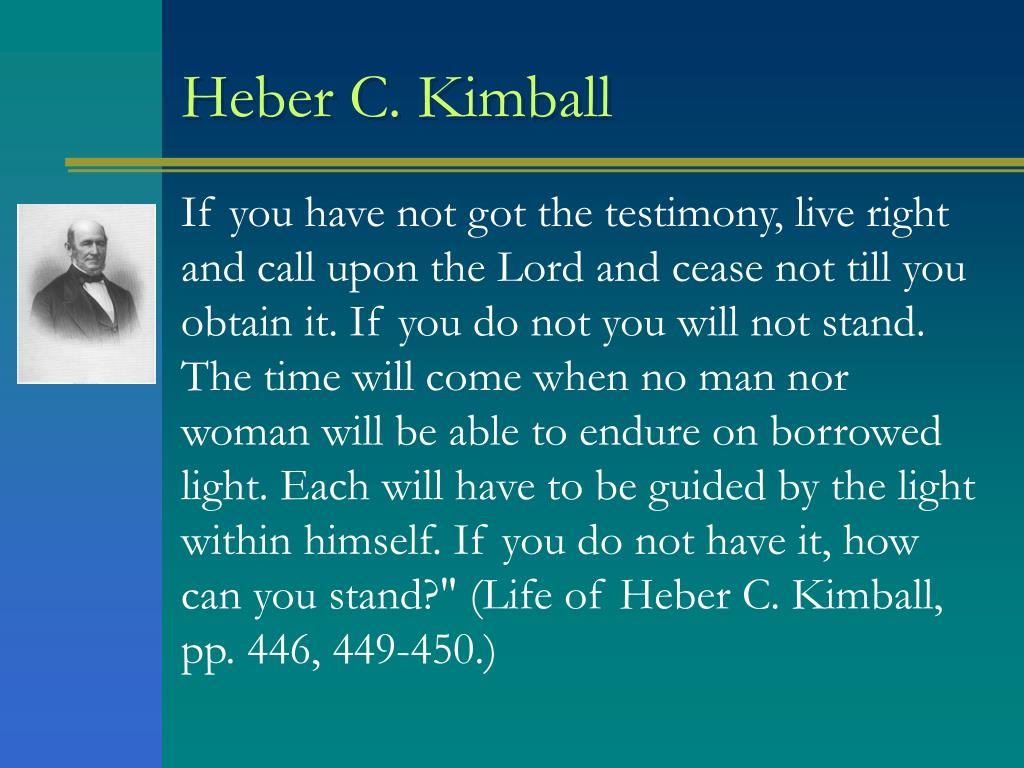 Heber C. Kimball

If you have not got the testimony, live right and call upon the Lord and cease not till you obtain it. If you do not you will not stand. The time will come when no man nor woman will be able to endure on borrowed light. Each will have to be guided by the light within himself. If you do not have it, how can you stand?" (Life of Heber C. Kimball, pp. 446, 449-450.)